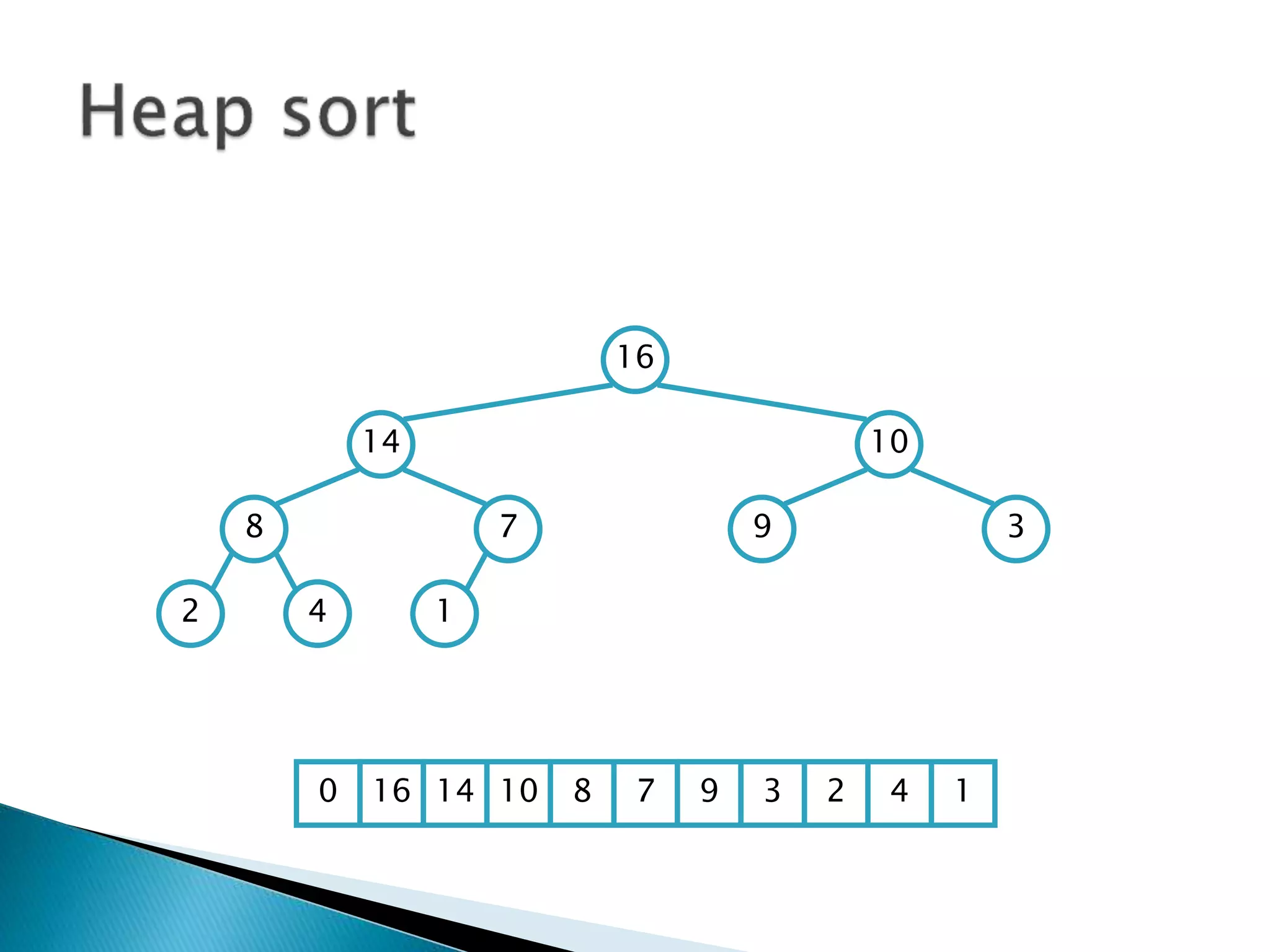 Heap sort

16

14

10

8

7

9

3

2

4

1

| 0 | 16 | 14 | 10 | 8 | 7 | 9 | 3 | 2 | 4 | 1 |
|---|---|---|---|---|---|---|---|---|---|---|